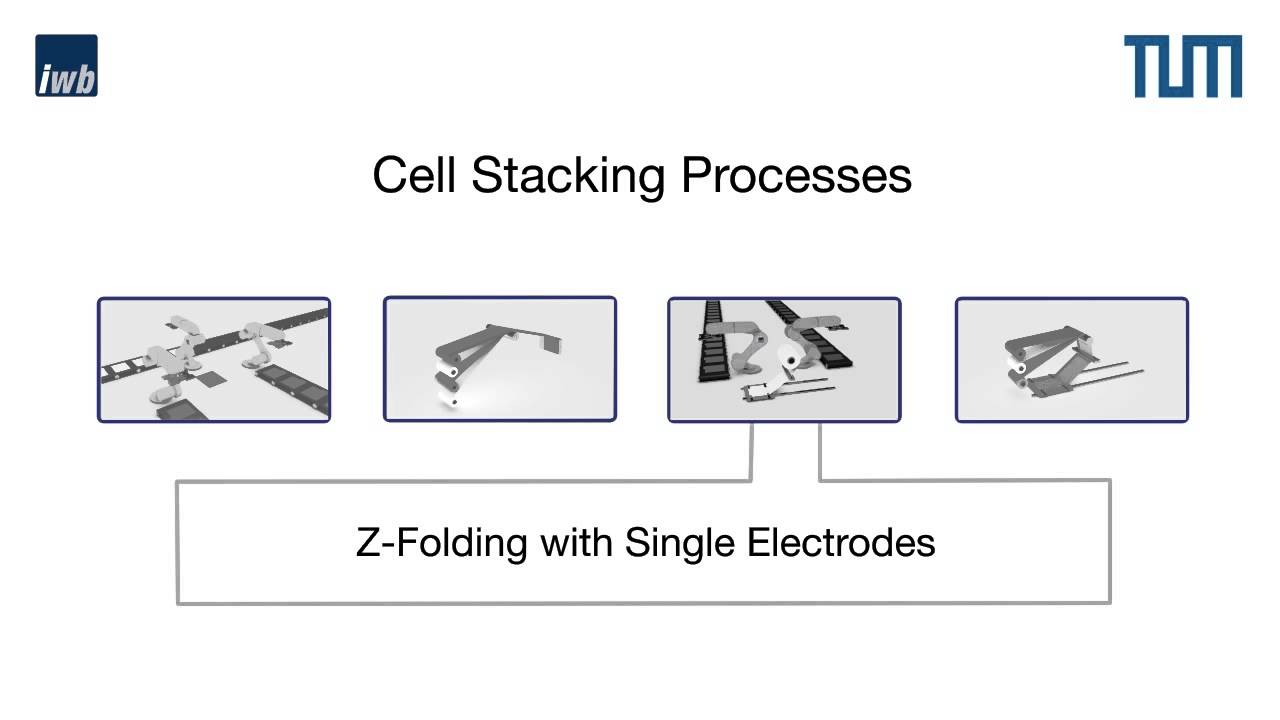 iwb

TUM

Cell Stacking Processes

Z-Folding with Single Electrodes